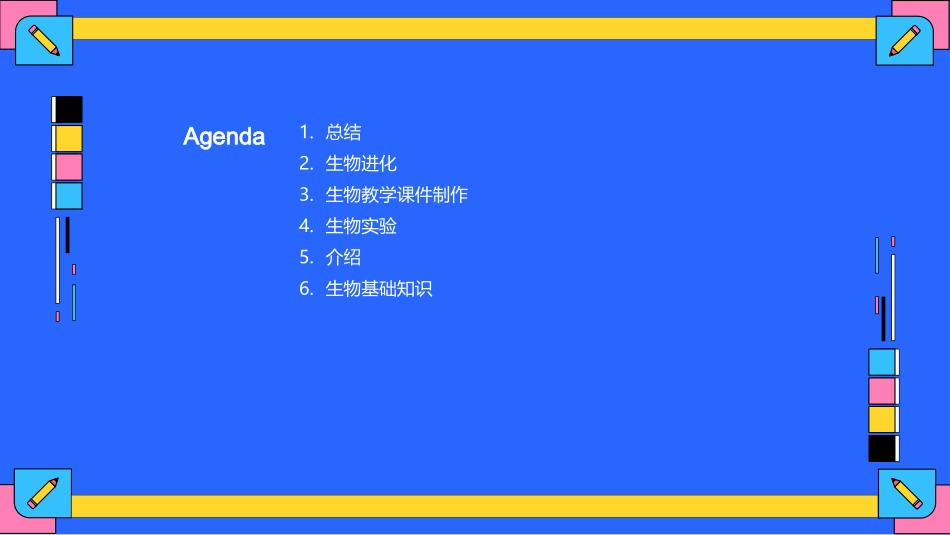 Agenda

1. 总结
2. 生物进化
3. 生物教学课件制作
4. 生物实验
5. 介绍
6. 生物基础知识